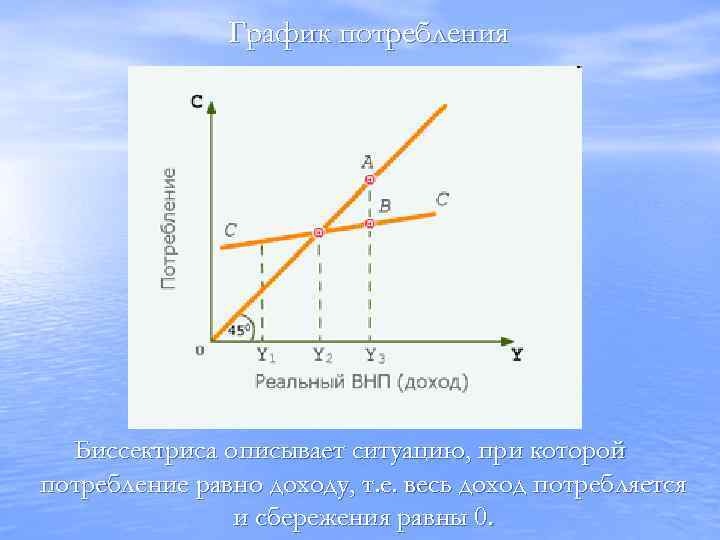 График потребления

C

Потребление

A

B

C

C

$45^0$

0

$Y_1$

$Y_2$

$Y_3$

Y

Реальный ВНП (доход)

Биссектриса описывает ситуацию, при которой потребление равно доходу, т.е. весь доход потребляется и сбережения равны 0.